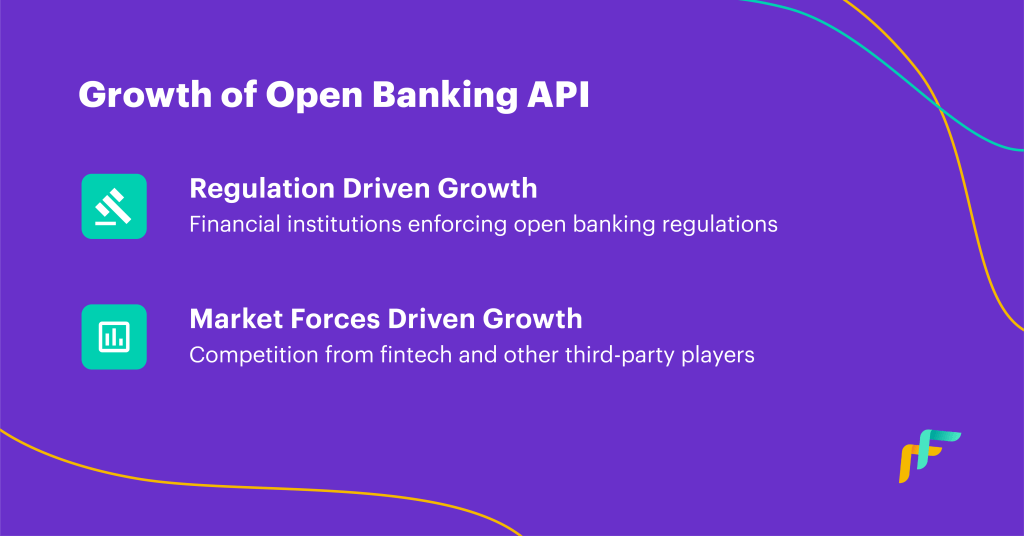 Growth of Open Banking API

Regulation Driven Growth
Financial institutions enforcing open banking regulations

Market Forces Driven Growth
Competition from fintech and other third-party players